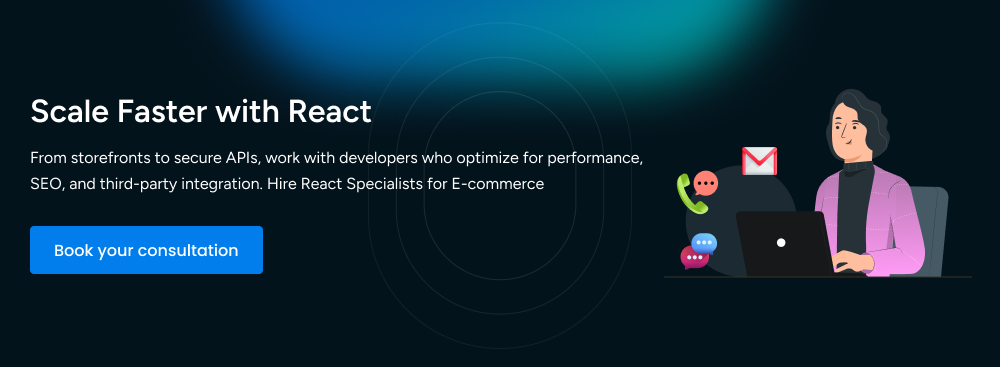 Scale Faster with React

From storefronts to secure APIs, work with developers who optimize for performance, SEO, and third-party integration. Hire React Specialists for E-commerce

Book your consultation